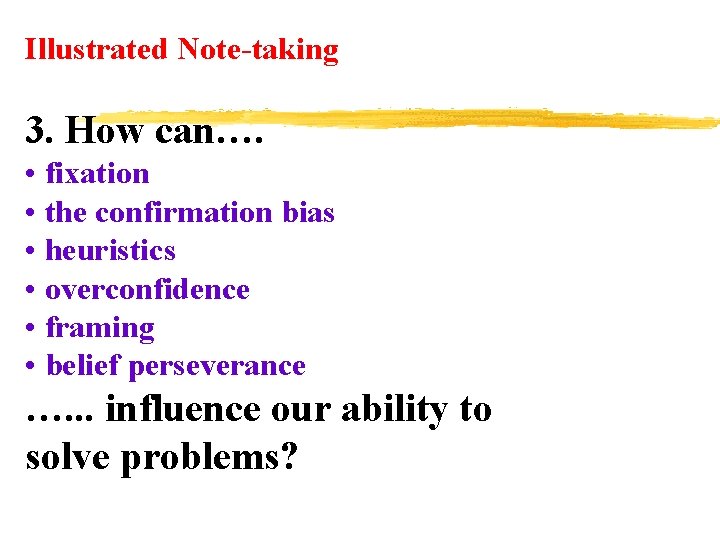 Illustrated Note-taking

3. How can….
• fixation
• the confirmation bias
• heuristics
• overconfidence
• framing
• belief perseverance
…... influence our ability to solve problems?